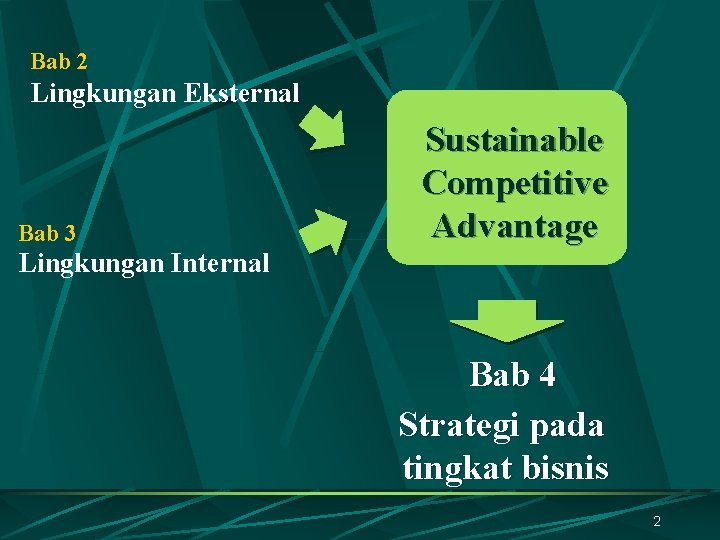 Bab 2
Lingkungan Eksternal

Bab 3
Lingkungan Internal

Sustainable Competitive Advantage

Bab 4
Strategi pada tingkat bisnis

2